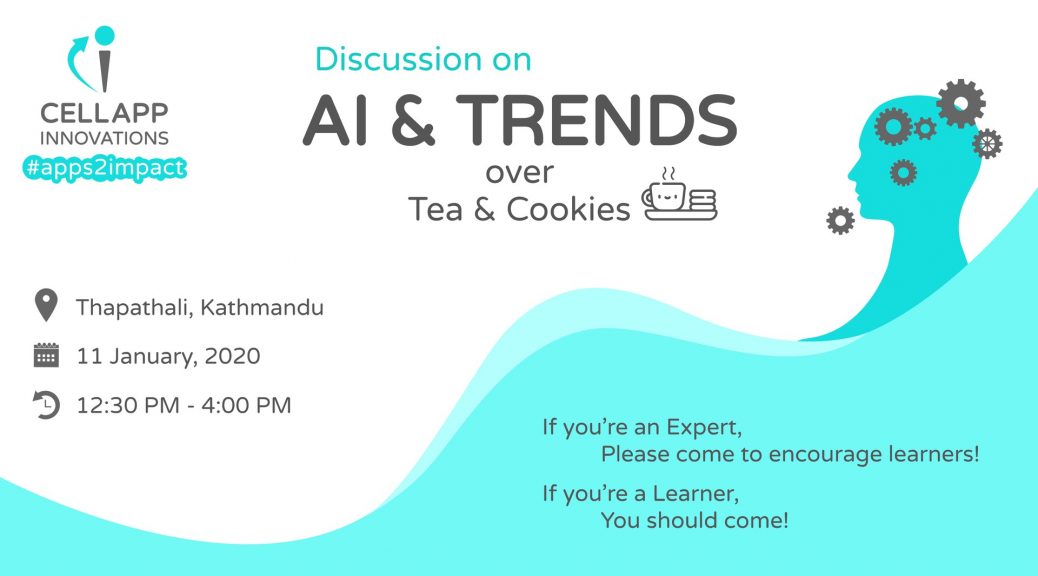 CELLAPP
INNOVATIONS
#apps2impact

Discussion on
AI & TRENDS
over
Tea & Cookies

Thapathali, Kathmandu

11 January, 2020

12:30 PM - 4:00 PM

If you're an Expert,
Please come to encourage learners!

If you're a Learner,
You should come!